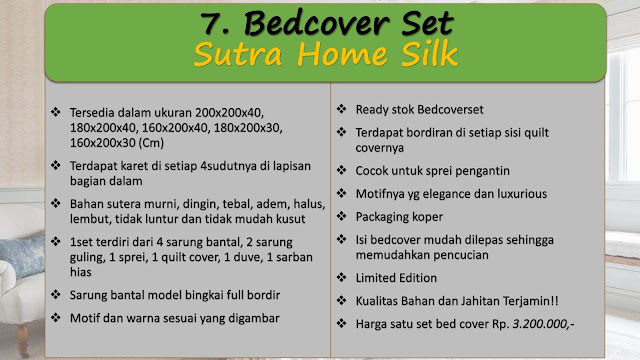 7. Bedcover Set
Sutra Home Silk

❖ Tersedia dalam ukuran 200x200x40, 180x200x40, 160x200x40, 180x200x30, 160x200x30 (Cm)

❖ Terdapat karet di setiap 4sudutnya di lapisan bagian dalam

❖ Bahan sutera murni, dingin, tebal, adem, halus, lembut, tidak luntur dan tidak mudah kusut

❖ 1set terdiri dari 4 sarung bantal, 2 sarung guling, 1 sprei, 1 quilt cover, 1 duve, 1 sarban hias

❖ Sarung bantal model bingkai full bordir

❖ Motif dan warna sesuai yang digambar

❖ Ready stok Bedcoverset

❖ Terdapat bordiran di setiap sisi quilt covernya

❖ Cocok untuk sprei pengantin

❖ Motifnya yg elegance dan luxurious

❖ Packaging koper

❖ Isi bedcover mudah dilepas sehingga memudahkan pencucian

❖ Limited Edition

❖ Kualitas Bahan dan Jahitan Terjamin!!

❖ Harga satu set bed cover Rp. 3.200.000,-